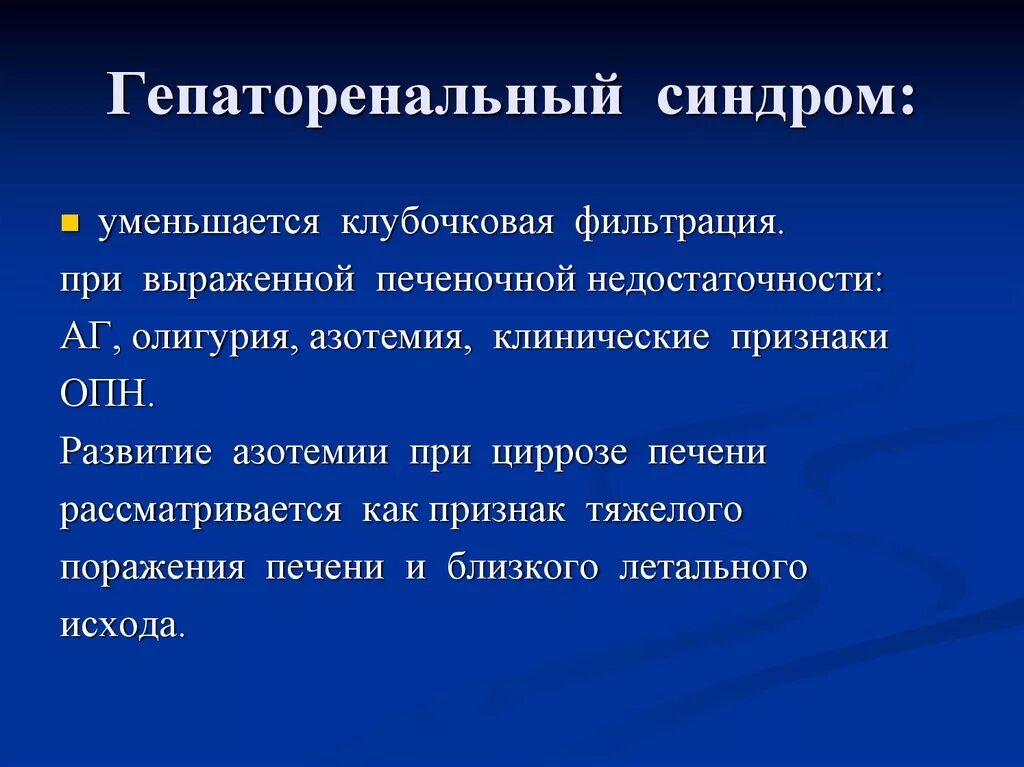 Гепаторенальный синдром:

уменьшается клубочковая фильтрация.
при выраженной печеночной недостаточности: АГ, олигурия, азотемия, клинические признаки ОПН.
Развитие азотемии при циррозе печени рассматривается как признак тяжелого поражения печени и близкого летального исхода.